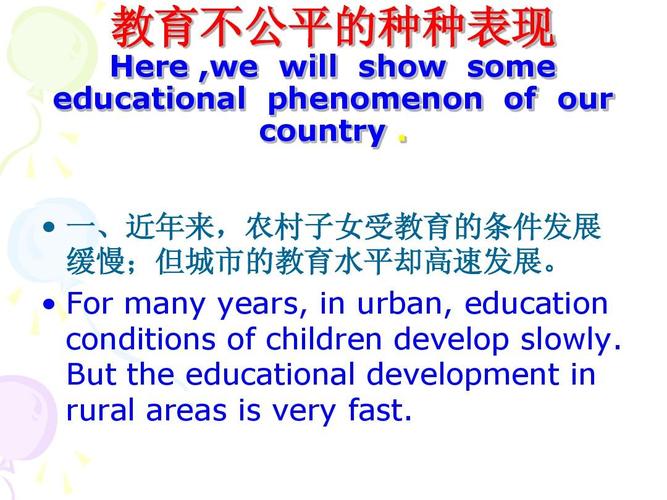 教育不公平的种种表现

Here ,we will show some educational phenomenon of our country .

• 一、近年来，农村子女受教育的条件发展缓慢；但城市的教育水平却高速发展。

• For many years, in urban, education conditions of children develop slowly. But the educational development in rural areas is very fast.